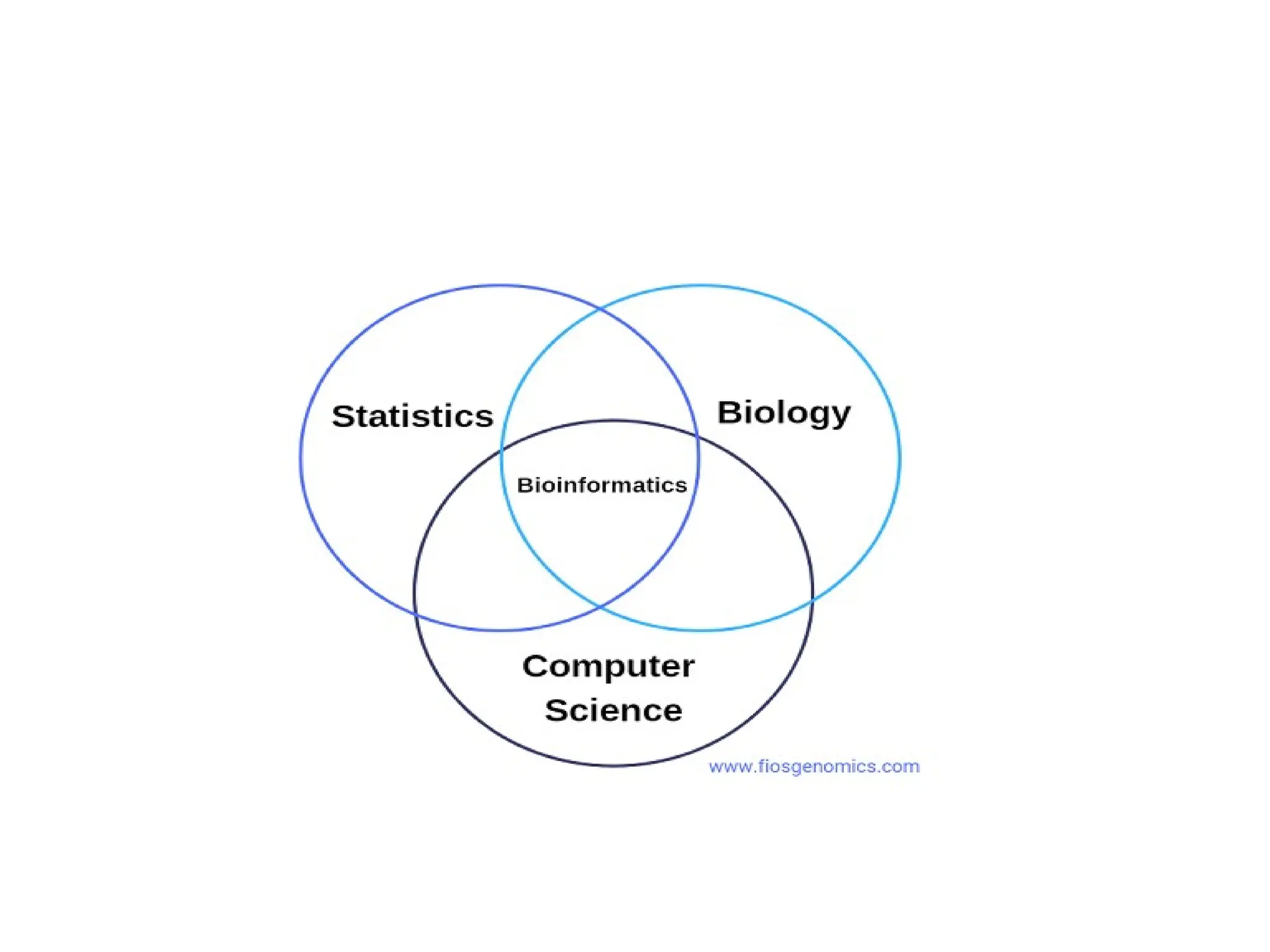 Statistics

Biology

Bioinformatics

Computer Science

www.fiosgenomics.com